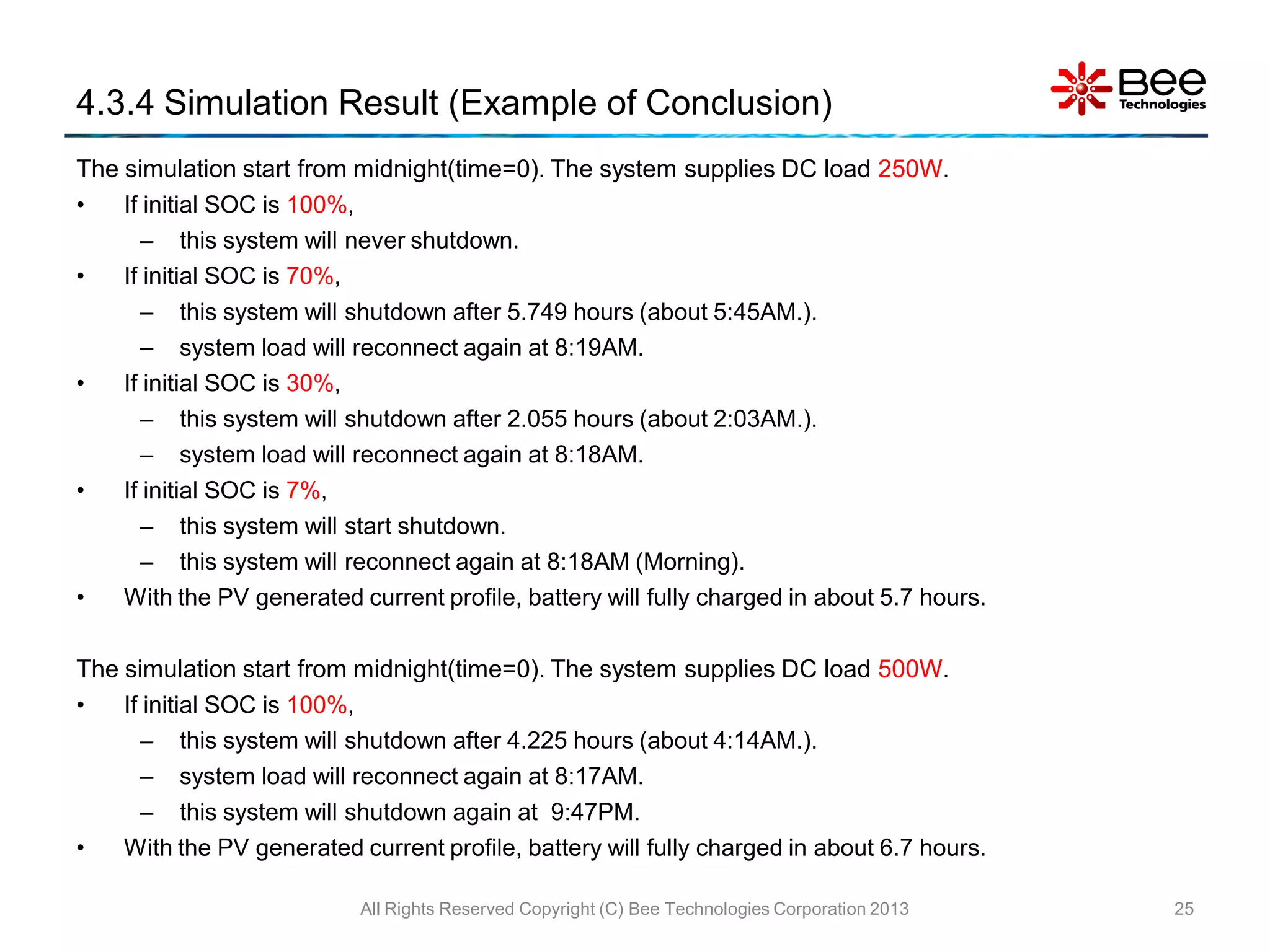 4.3.4 Simulation Result (Example of Conclusion)

Bee Technologies

The simulation start from midnight(time=0). The system supplies DC load 250W.
• If initial SOC is 100%,
 – this system will never shutdown.
• If initial SOC is 70%,
 – this system will shutdown after 5.749 hours (about 5:45AM.).
 – system load will reconnect again at 8:19AM.
• If initial SOC is 30%,
 – this system will shutdown after 2.055 hours (about 2:03AM.).
 – system load will reconnect again at 8:18AM.
• If initial SOC is 7%,
 – this system will start shutdown.
 – this system will reconnect again at 8:18AM (Morning).
• With the PV generated current profile, battery will fully charged in about 5.7 hours.

The simulation start from midnight(time=0). The system supplies DC load 500W.
• If initial SOC is 100%,
 – this system will shutdown after 4.225 hours (about 4:14AM.).
 – system load will reconnect again at 8:17AM.
 – this system will shutdown again at 9:47PM.
• With the PV generated current profile, battery will fully charged in about 6.7 hours.

All Rights Reserved Copyright (C) Bee Technologies Corporation 2013
25